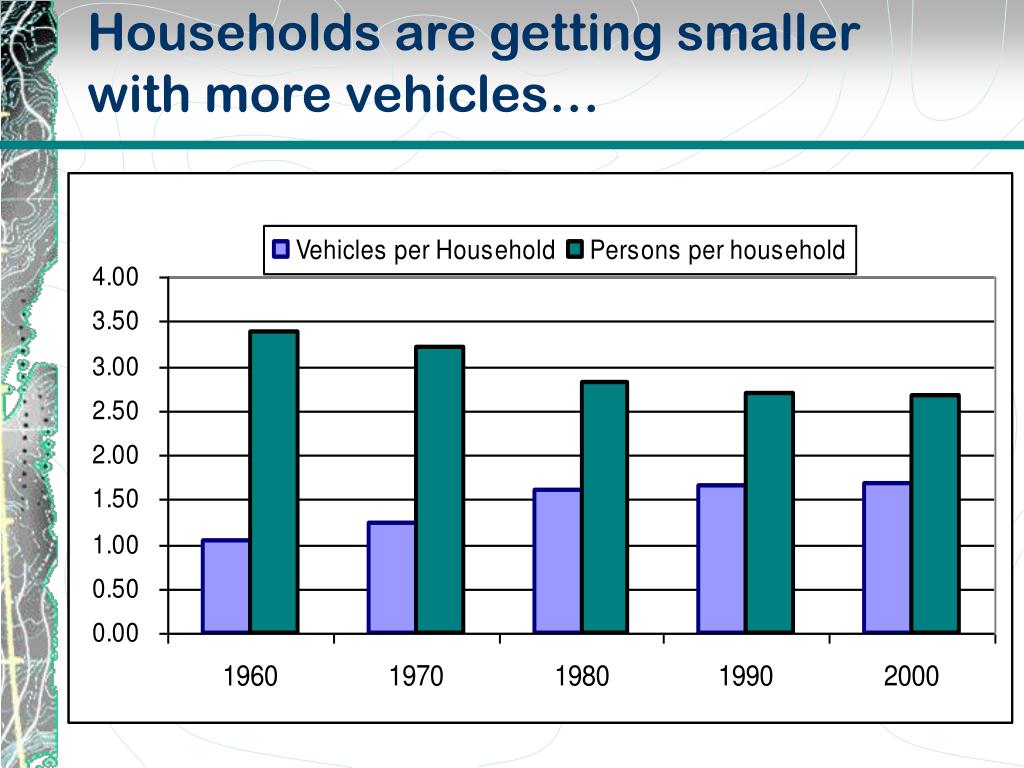 Households are getting smaller with more vehicles…

Vehicles per Household
Persons per household

4.00
3.50
3.00
2.50
2.00
1.50
1.00
0.50
0.00

1960
1970
1980
1990
2000